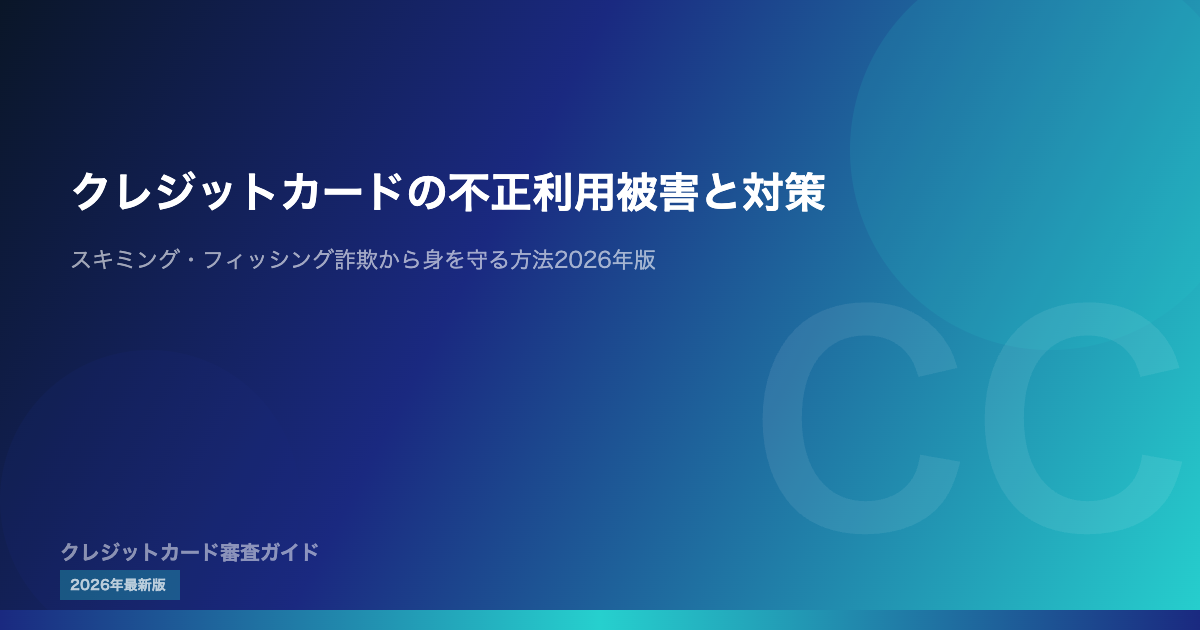 クレジットカードの不正利用被害と対策

スキミング・フィッシング詐欺から身を守る方法2026年版

CC

クレジットカード審査ガイド

2026年最新版